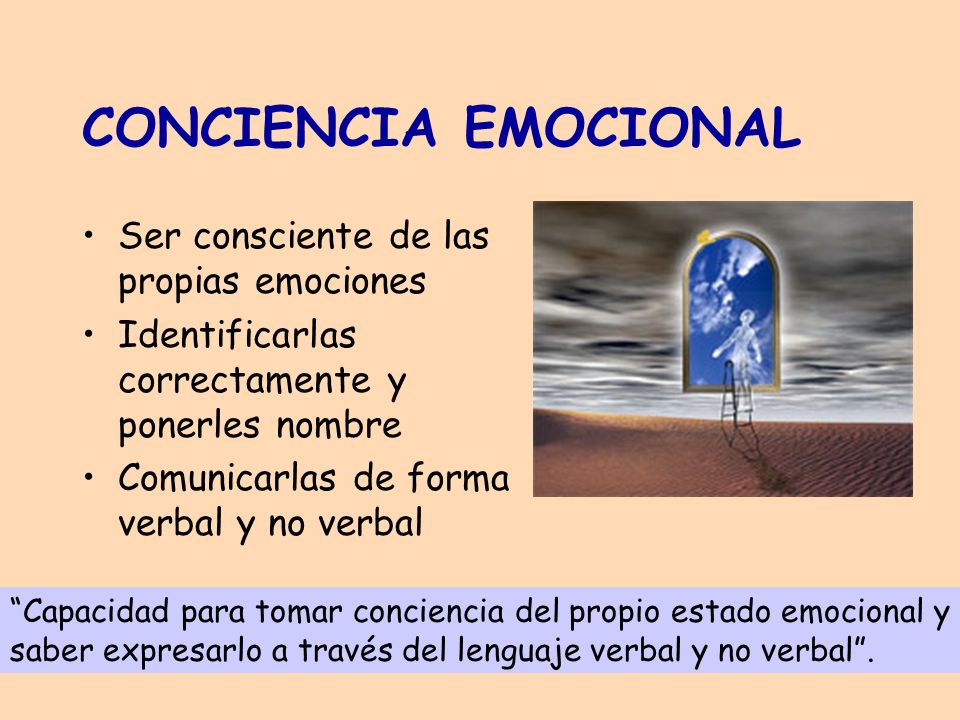 CONCIENCIA EMOCIONAL

• Ser consciente de las propias emociones
• Identificarlas correctamente y ponerles nombre
• Comunicarlas de forma verbal y no verbal

“Capacidad para tomar conciencia del propio estado emocional y saber expresarlo a través del lenguaje verbal y no verbal”.